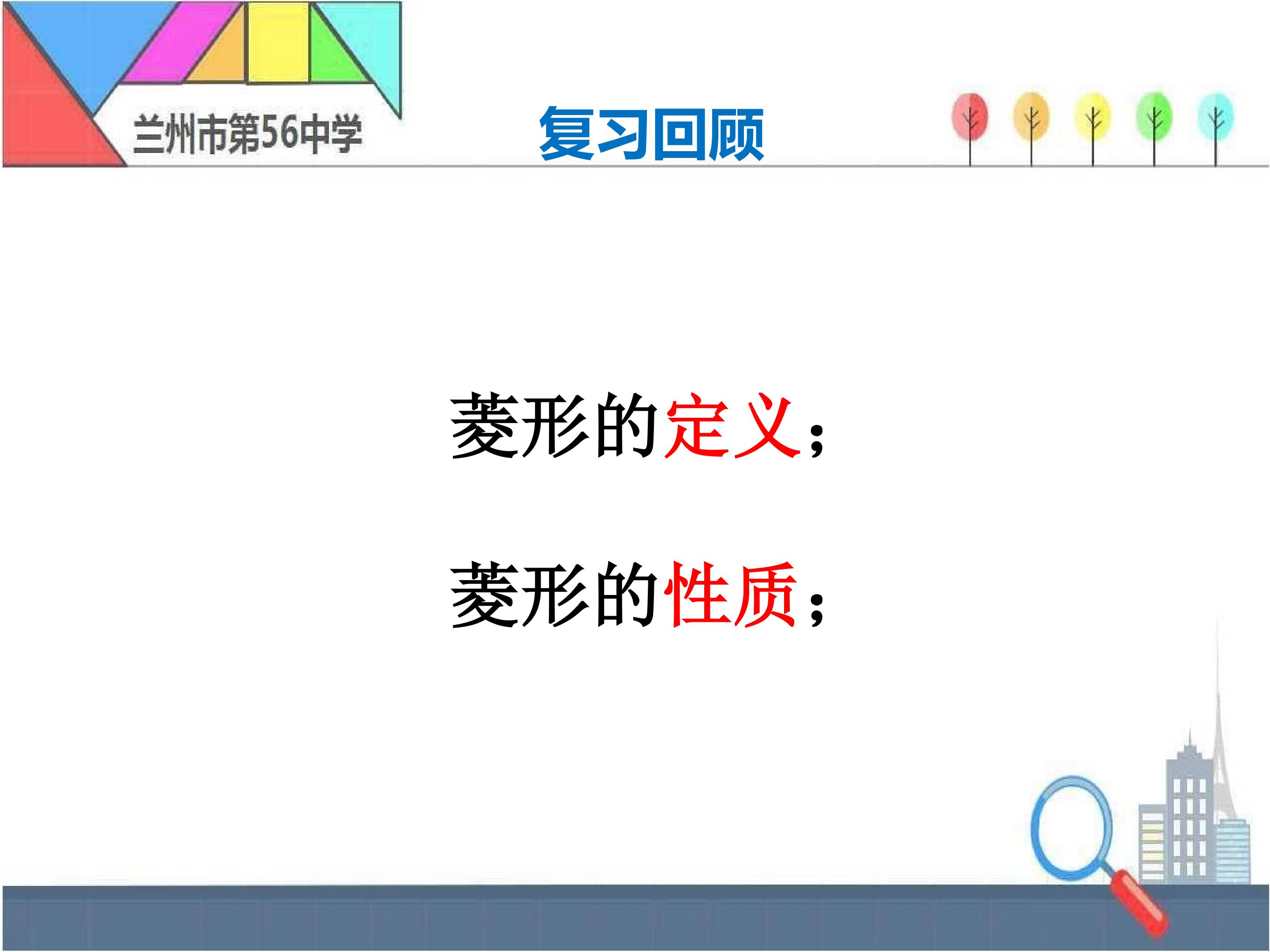 兰州市第56中学

复习回顾

菱形的定义；

菱形的性质；